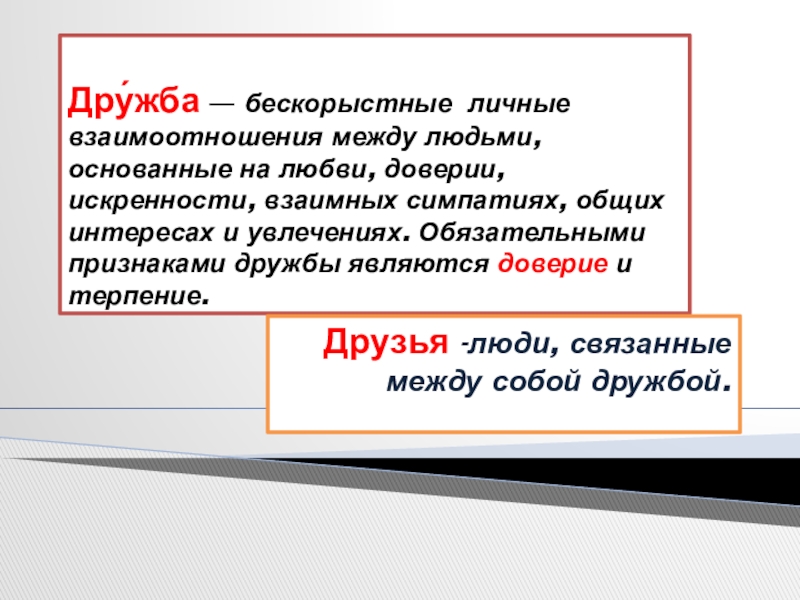 Дру́жба — бескорыстные личные взаимоотношения между людьми, основанные на любви, доверии, искренности, взаимных симпатиях, общих интересах и увлечениях. Обязательными признаками дружбы являются доверие и терпение.

Друзья -люди, связанные между собой дружбой.